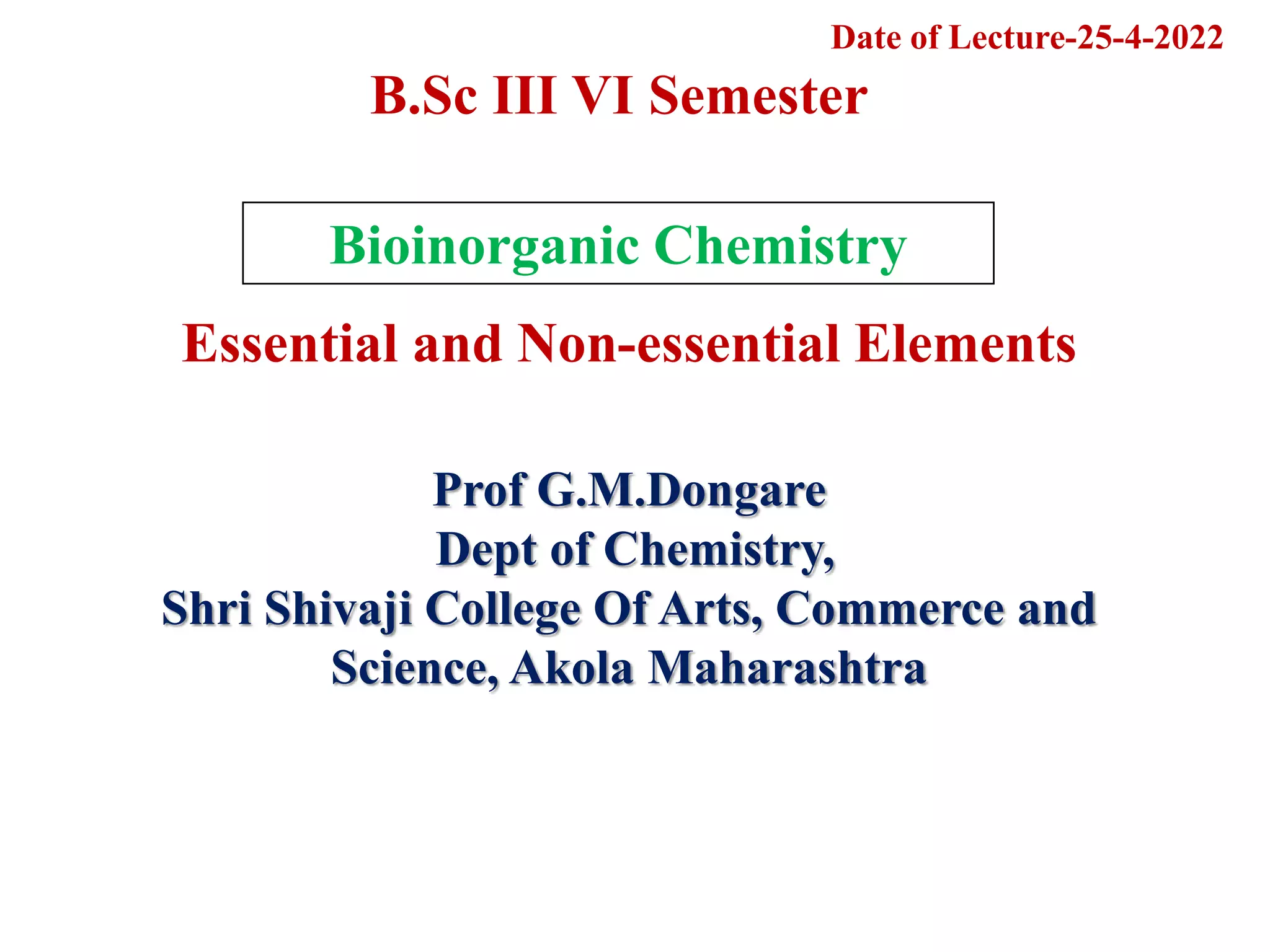 Date of Lecture-25-4-2022

B.Sc III VI Semester

Bioinorganic Chemistry

Essential and Non-essential Elements

Prof G.M.Dongare
Dept of Chemistry,
Shri Shivaji College Of Arts, Commerce and Science, Akola Maharashtra